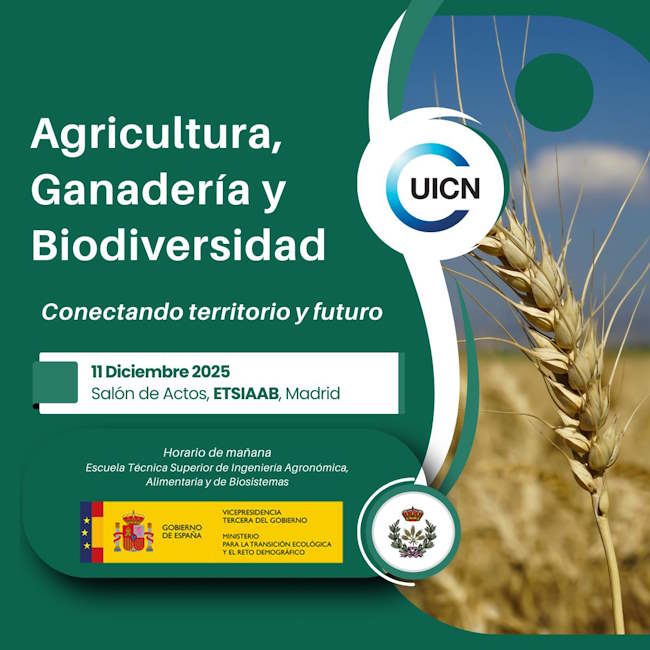 Agricultura, Ganadería y Biodiversidad

UICN

Conectando territorio y futuro

11 Diciembre 2025
Salón de Actos, ETSIAAB, Madrid

Horario de mañana
Escuela Técnica Superior de Ingeniería Agronómica, Alimentaria y de Biosistemas

GOBIERNO DE ESPAÑA

VICEPRESIDENCIA TERCERA DEL GOBIERNO

MINISTERIO PARA LA TRANSICIÓN ECOLÓGICA Y EL RETO DEMOGRÁFICO